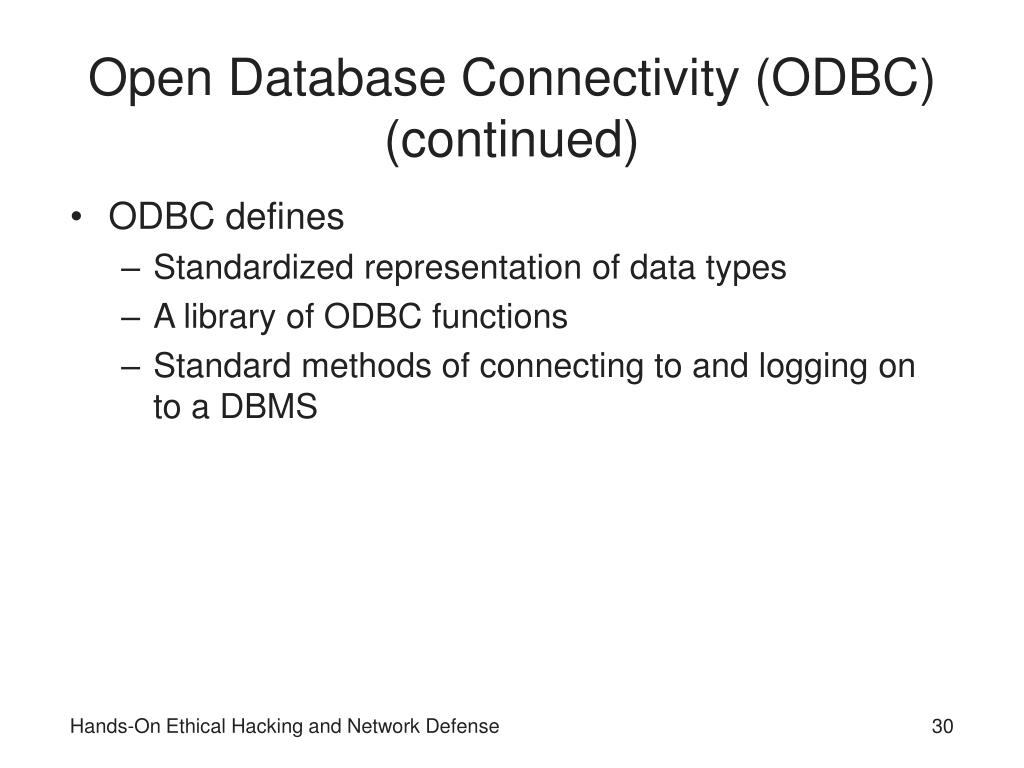 Open Database Connectivity (ODBC) (continued)

• ODBC defines
– Standardized representation of data types
– A library of ODBC functions
– Standard methods of connecting to and logging on to a DBMS

Hands-On Ethical Hacking and Network Defense

30